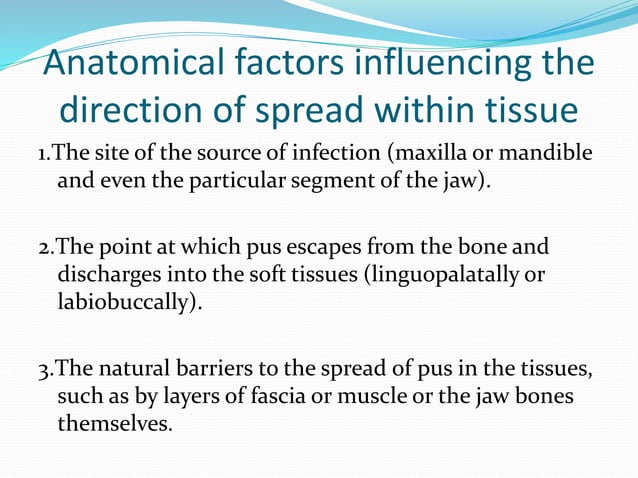 Anatomical factors influencing the direction of spread within tissue

1.The site of the source of infection (maxilla or mandible and even the particular segment of the jaw).

2.The point at which pus escapes from the bone and discharges into the soft tissues (linguopalatally or labiobuccally).

3.The natural barriers to the spread of pus in the tissues, such as by layers of fascia or muscle or the jaw bones themselves.